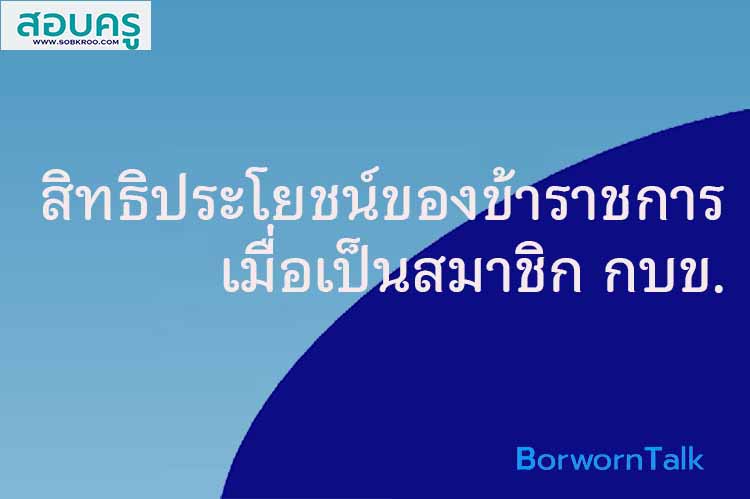 สอบครู
WWW.SOBKROO.COM

สิทธิประโยชน์ของข้าราชการ
เมื่อเป็นสมาชิก กบข.

BorwornTalk